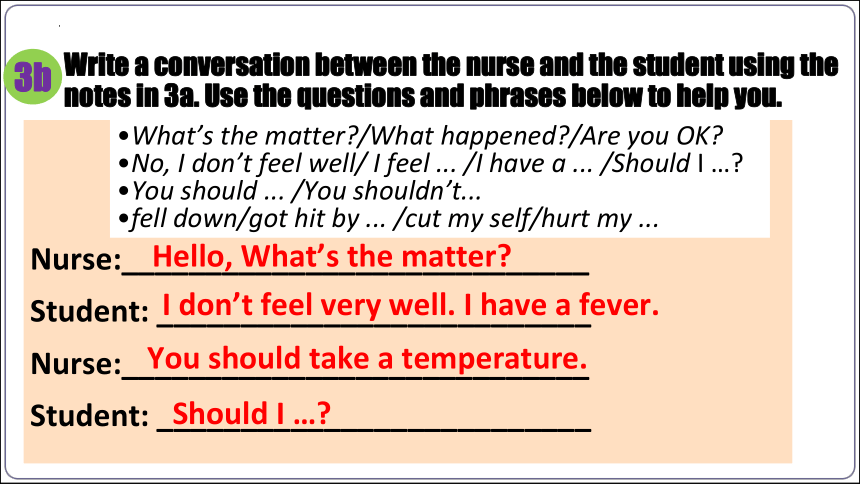 3b Write a conversation between the nurse and the student using the notes in 3a. Use the questions and phrases below to help you.

•What's the matter?/What happened?/Are you OK?
•No, I don't feel well/ I feel ... /I have a ... /Should I ...?
•You should ... /You shouldn't...
•fell down/got hit by ... /cut my self/hurt my ...

Nurse: Hello, What's the matter?

Student: I don't feel very well. I have a fever.

Nurse: You should take a temperature.

Student: Should I ...?